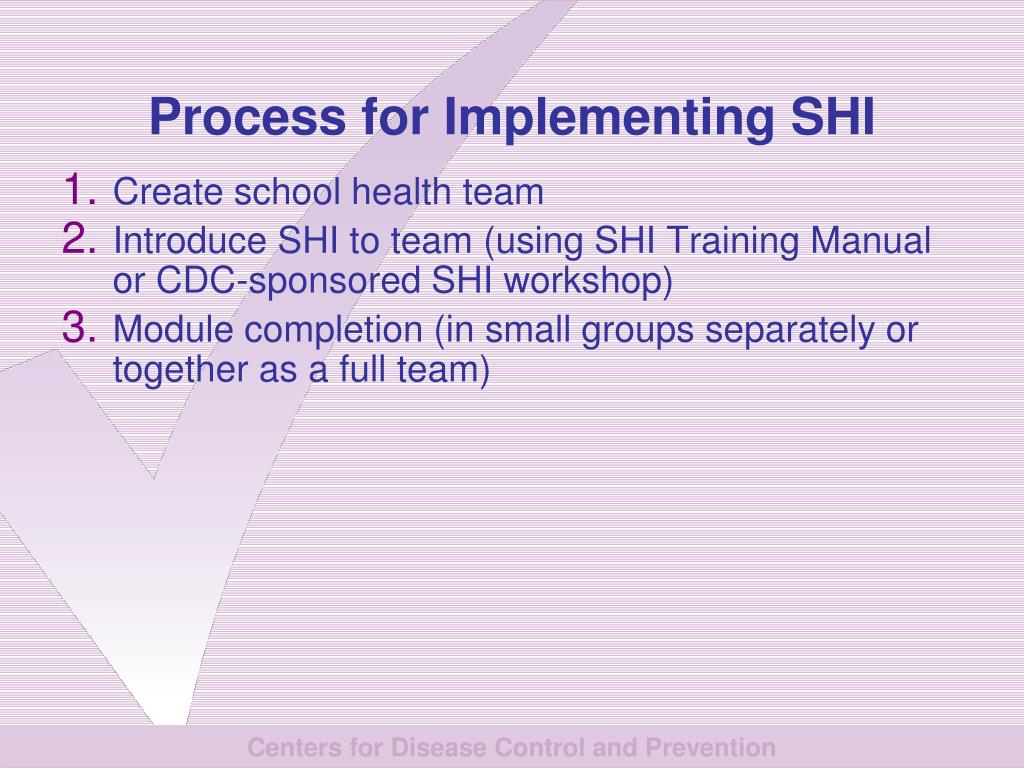 Process for Implementing SHI

1. Create school health team
2. Introduce SHI to team (using SHI Training Manual or CDC-sponsored SHI workshop)
3. Module completion (in small groups separately or together as a full team)

Centers for Disease Control and Prevention